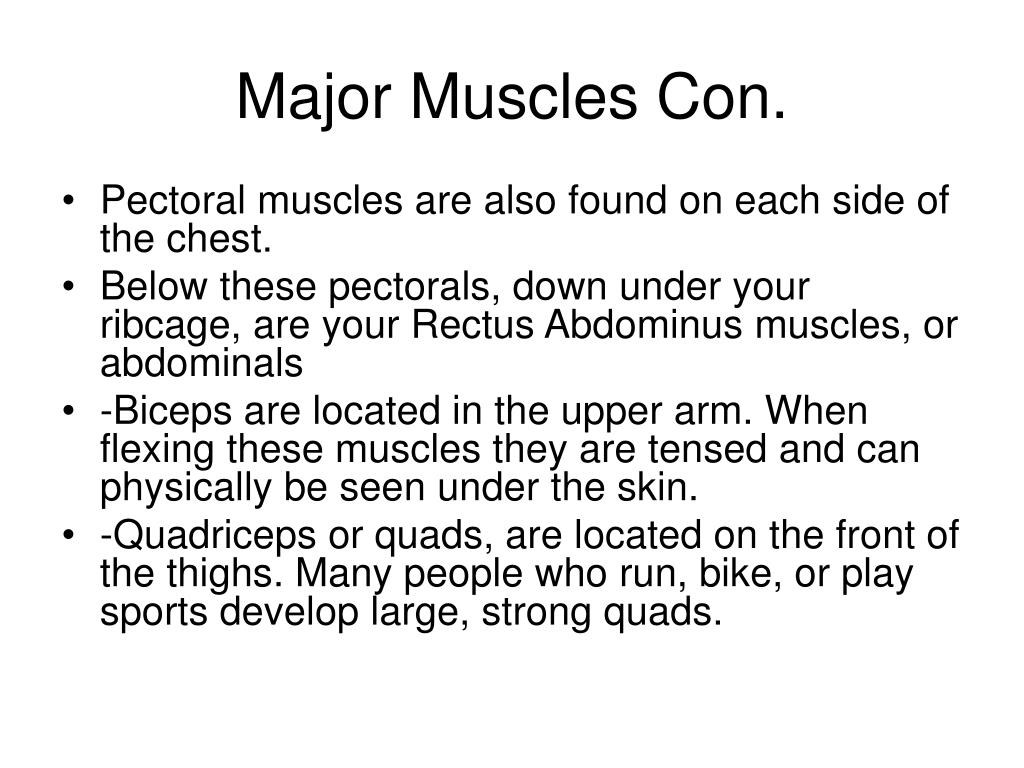 Major Muscles Con.

• Pectoral muscles are also found on each side of the chest.
• Below these pectorals, down under your ribcage, are your Rectus Abdominus muscles, or abdominals
• -Biceps are located in the upper arm. When flexing these muscles they are tensed and can physically be seen under the skin.
• -Quadriceps or quads, are located on the front of the thighs. Many people who run, bike, or play sports develop large, strong quads.